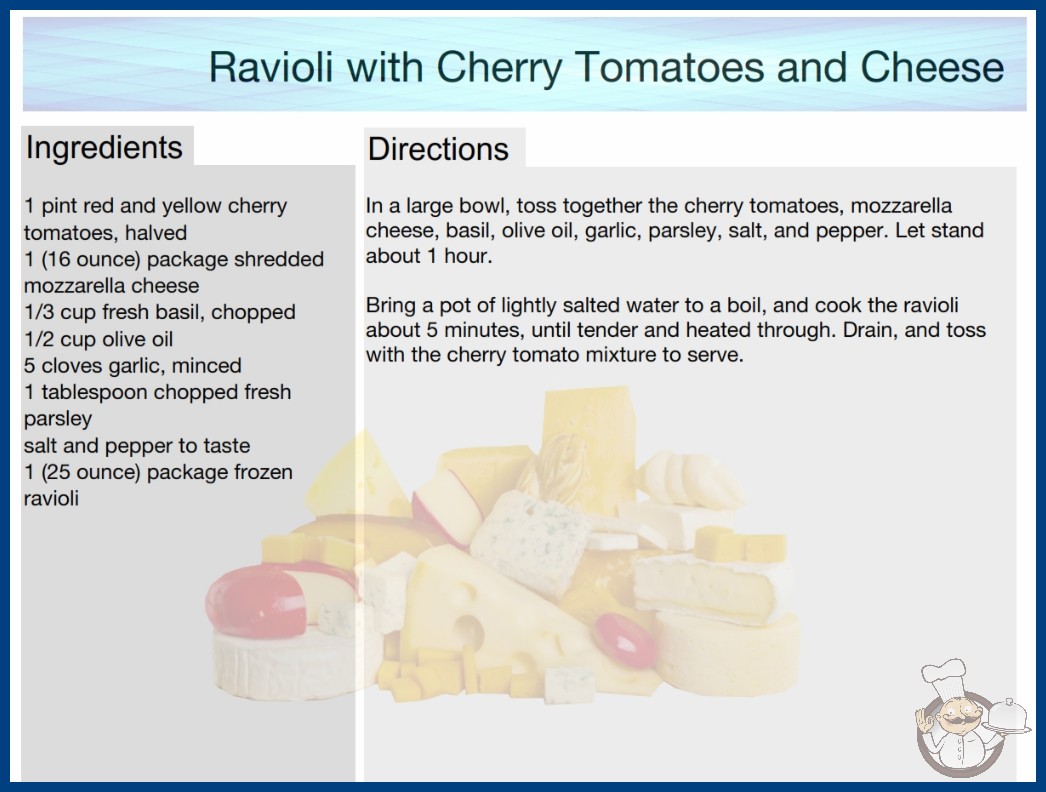 Ravioli with Cherry Tomatoes and Cheese

Ingredients

1 pint red and yellow cherry tomatoes, halved
1 (16 ounce) package shredded mozzarella cheese
1/3 cup fresh basil, chopped
1/2 cup olive oil
5 cloves garlic, minced
1 tablespoon chopped fresh parsley
salt and pepper to taste
1 (25 ounce) package frozen ravioli

Directions

In a large bowl, toss together the cherry tomatoes, mozzarella cheese, basil, olive oil, garlic, parsley, salt, and pepper. Let stand about 1 hour.

Bring a pot of lightly salted water to a boil, and cook the ravioli about 5 minutes, until tender and heated through. Drain, and toss with the cherry tomato mixture to serve.